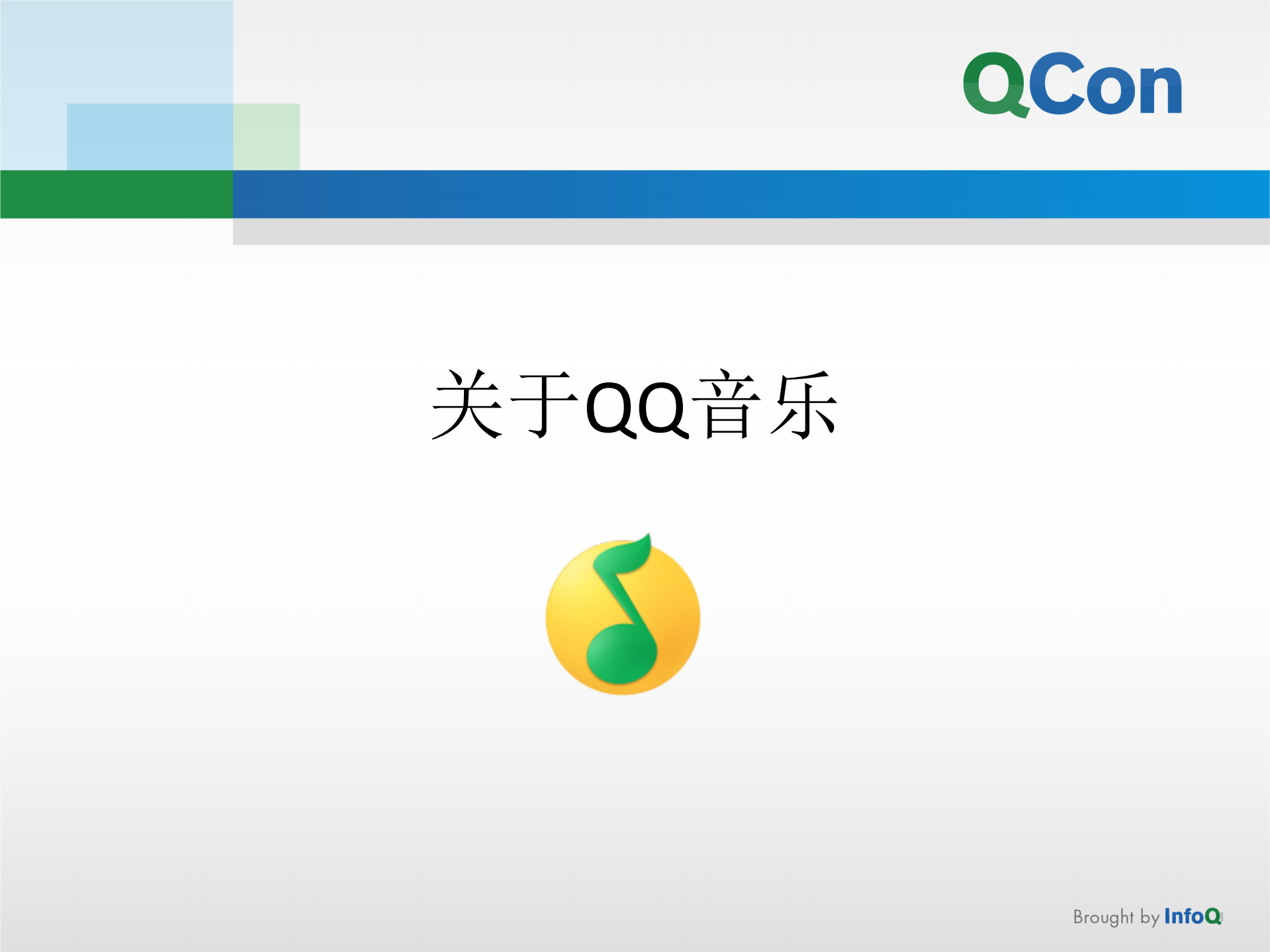 QCon

关于QQ音乐

Brought by InfoQ